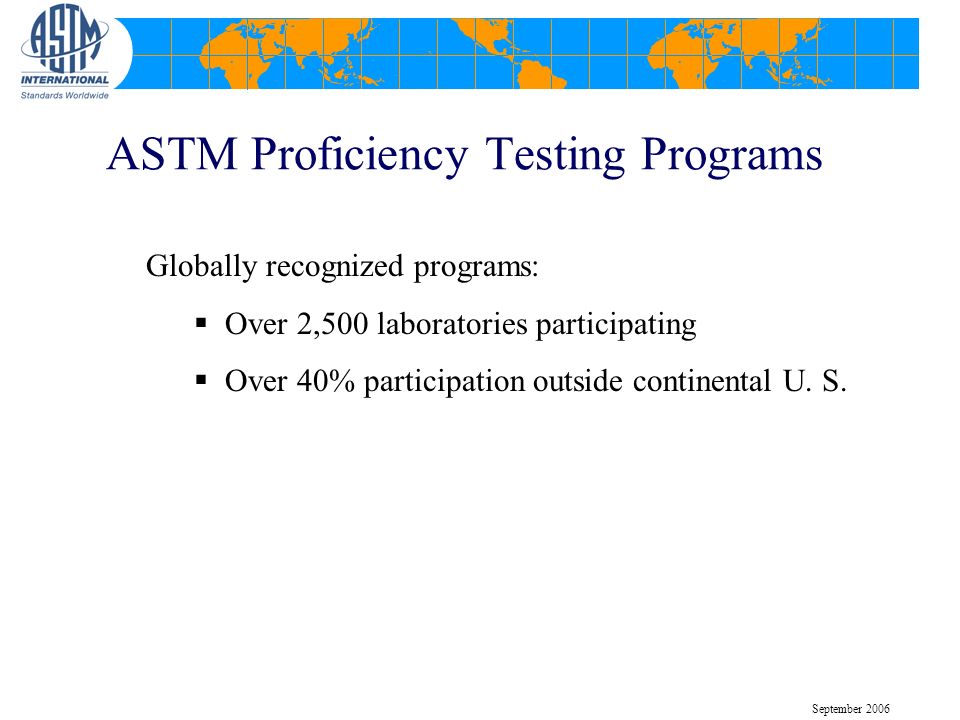 ASTM
INTERNATIONAL
Standards Worldwide

ASTM Proficiency Testing Programs

Globally recognized programs:

▪ Over 2,500 laboratories participating

▪ Over 40% participation outside continental U. S.

September 2006